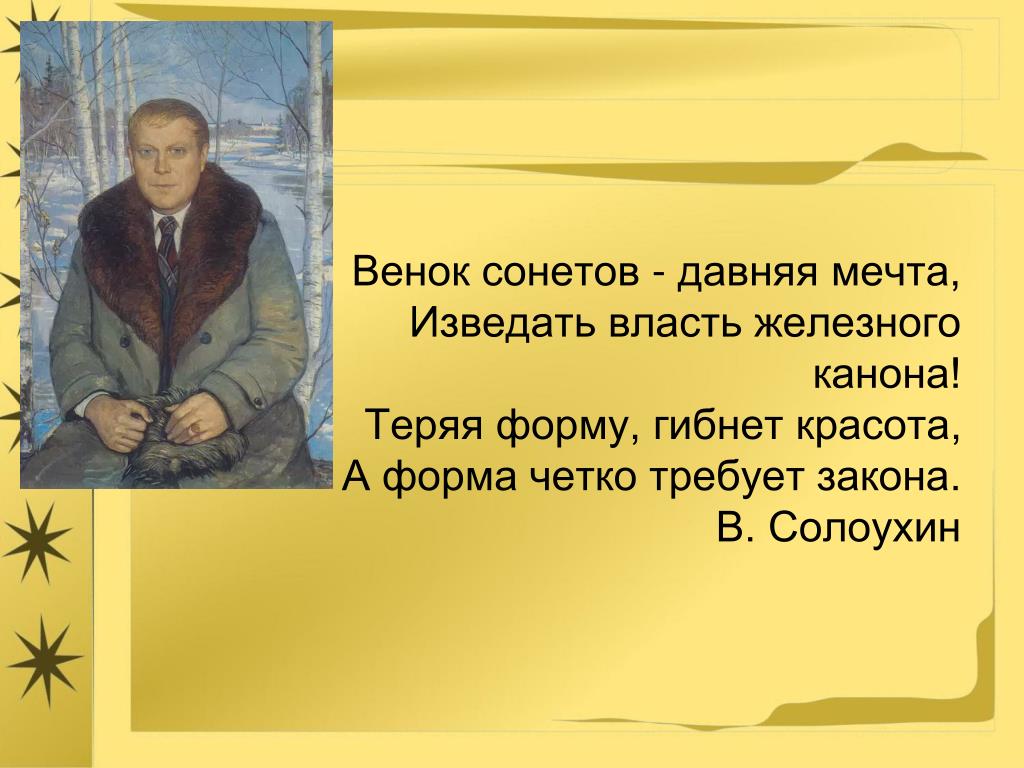 Венок сонетов - давняя мечта,
Изведать власть железного канона!
Теряя форму, гибнет красота,
А форма четко требует закона.
В. Солоухин